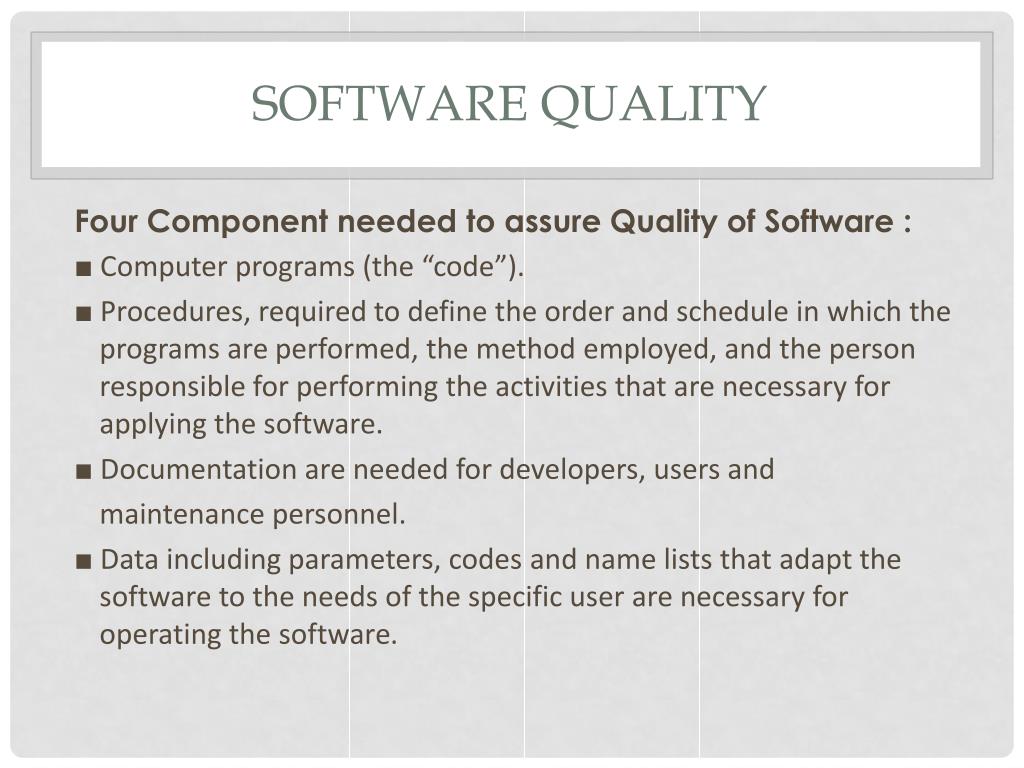 SOFTWARE QUALITY

Four Component needed to assure Quality of Software :

■ Computer programs (the “code”).

■ Procedures, required to define the order and schedule in which the programs are performed, the method employed, and the person responsible for performing the activities that are necessary for applying the software.

■ Documentation are needed for developers, users and maintenance personnel.

■ Data including parameters, codes and name lists that adapt the software to the needs of the specific user are necessary for operating the software.